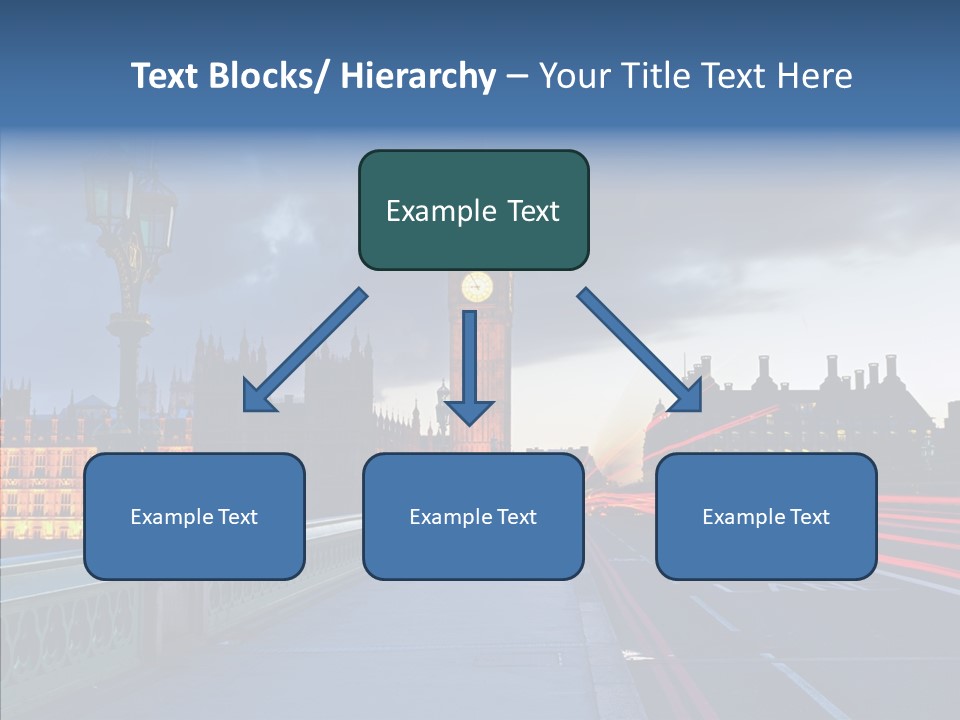 Text Blocks/ Hierarchy – Your Title Text Here

Example Text

Example Text

Example Text

Example Text